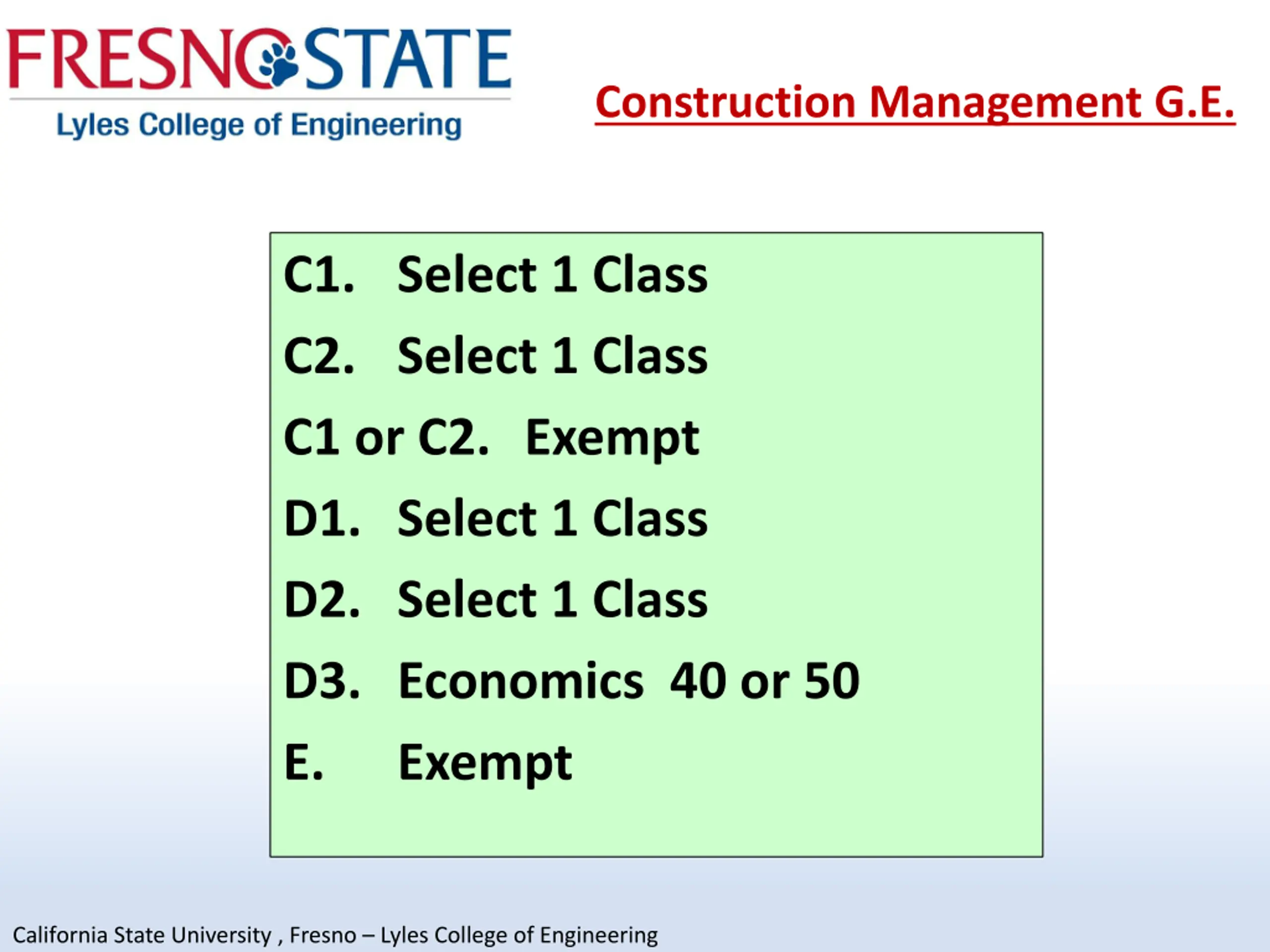 FRESNO STATE
Lyles College of Engineering

Construction Management G.E.

C1. Select 1 Class
C2. Select 1 Class
C1 or C2. Exempt
D1. Select 1 Class
D2. Select 1 Class
D3. Economics 40 or 50
E. Exempt

California State University , Fresno – Lyles College of Engineering